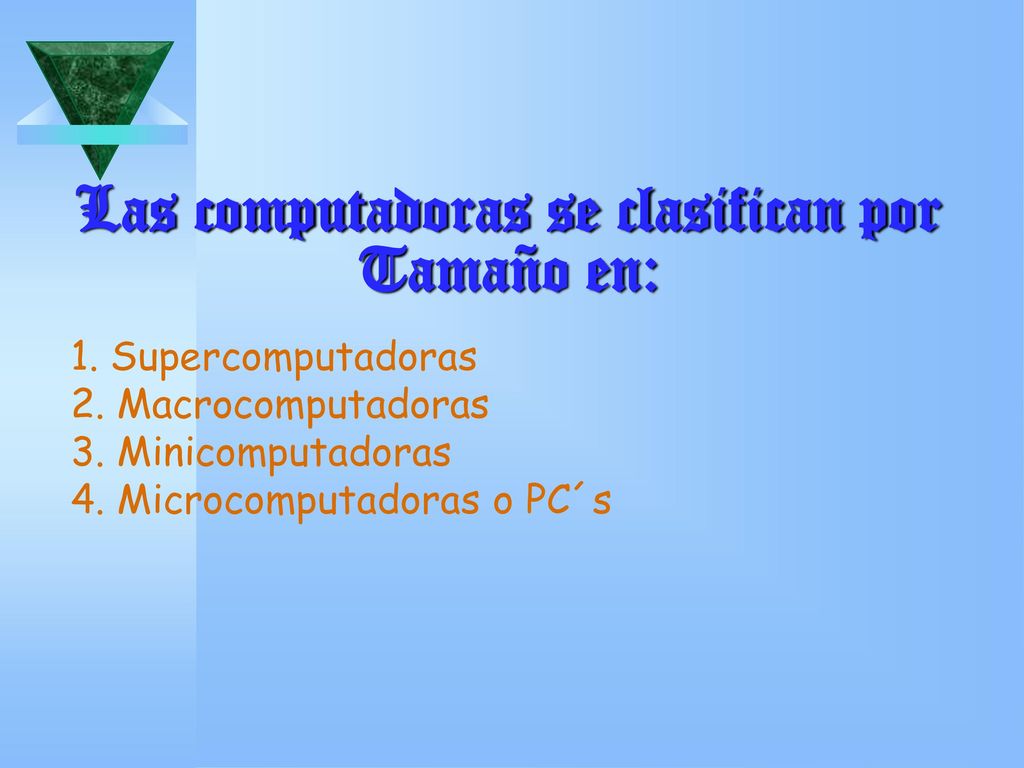 Las computadoras se clasifican por Tamaño en:

1. Supercomputadoras
2. Macrocomputadoras
3. Minicomputadoras
4. Microcomputadoras o PC´s